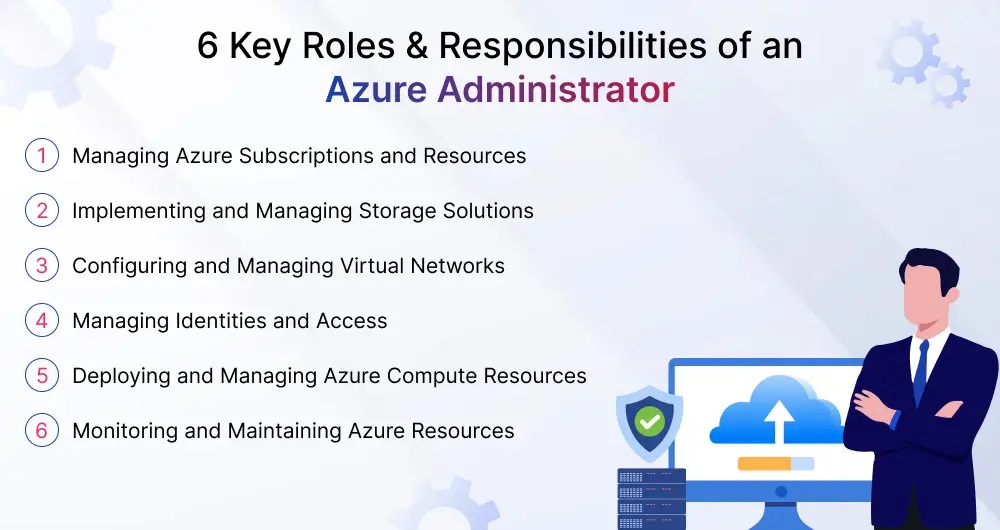 6 Key Roles & Responsibilities of an Azure Administrator

1 Managing Azure Subscriptions and Resources

2 Implementing and Managing Storage Solutions

3 Configuring and Managing Virtual Networks

4 Managing Identities and Access

5 Deploying and Managing Azure Compute Resources

6 Monitoring and Maintaining Azure Resources